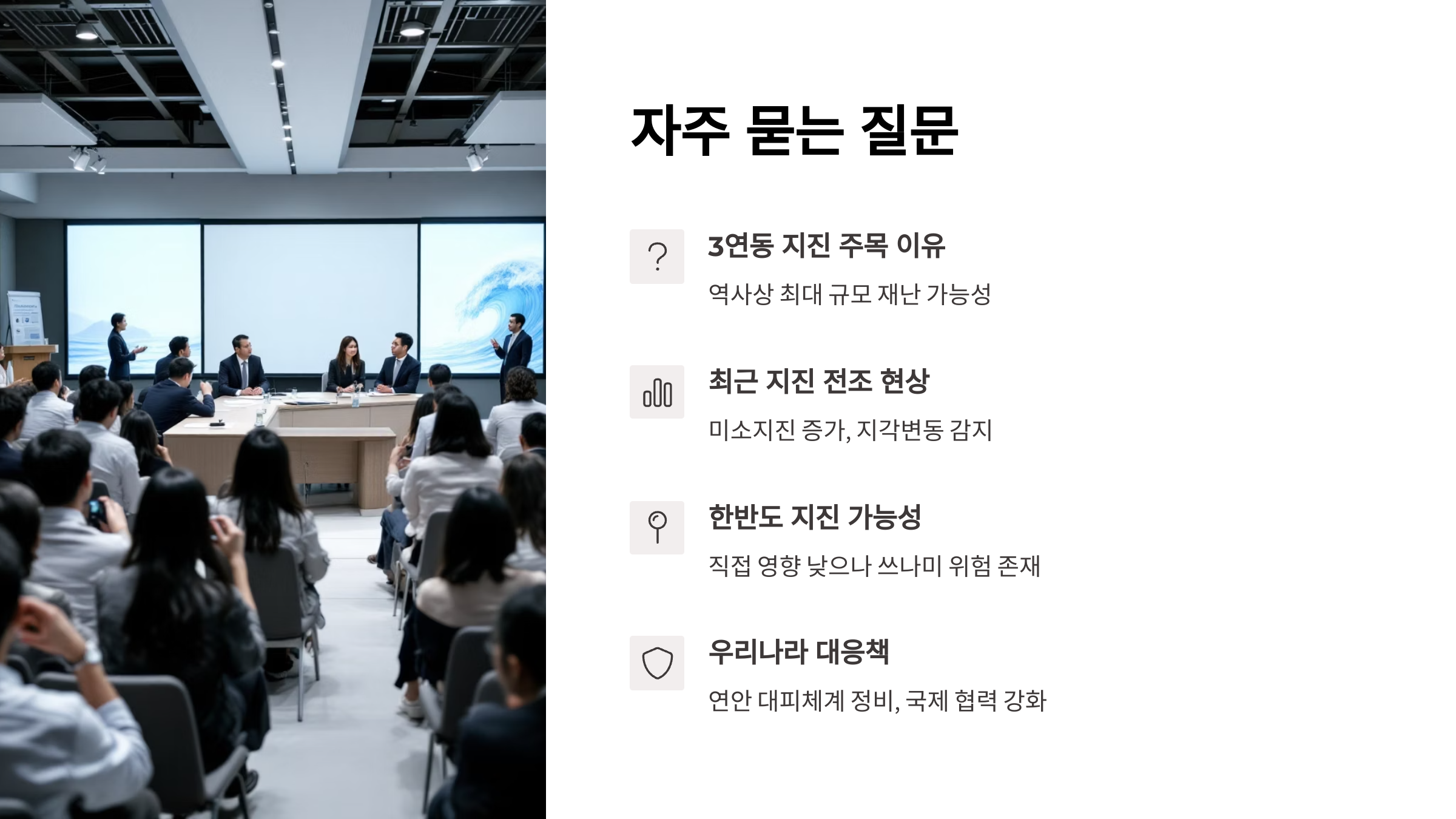 자주 묻는 질문

3연동 지진 주목 이유

역사상 최대 규모 재난 가능성

최근 지진 전조 현상

미소지진 증가, 지각변동 감지

한반도 지진 가능성

직접 영향 낮으나 쓰나미 위험 존재

우리나라 대응책

연안 대피체계 정비, 국제 협력 강화